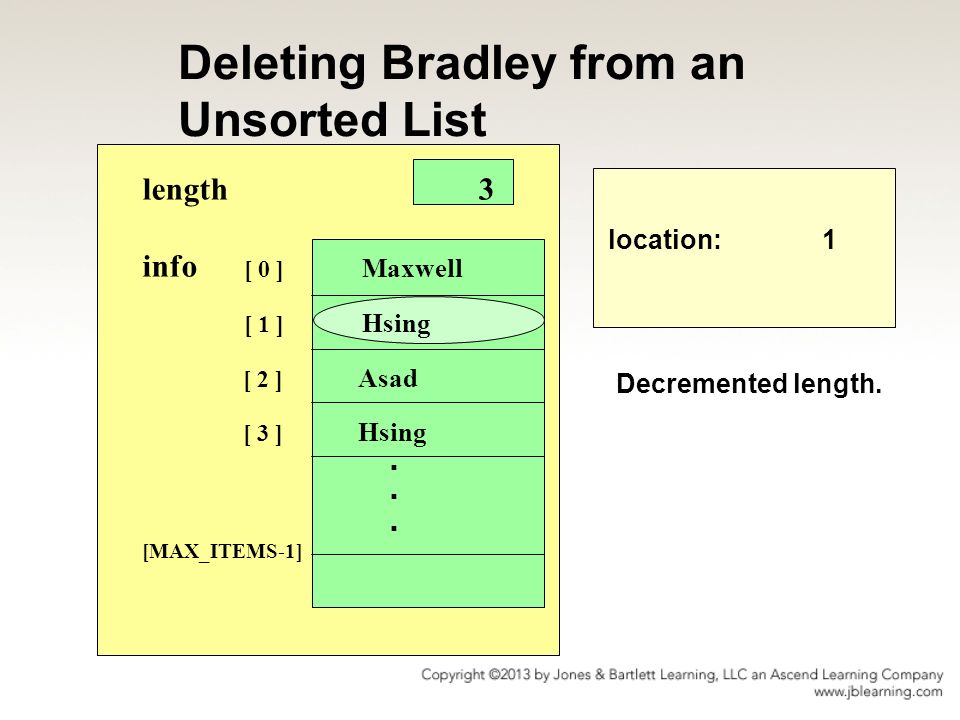 Deleting Bradley from an Unsorted List

length 3

info [ 0 ] Maxwell

[ 1 ] Hsing

[ 2 ] Asad

[ 3 ] Hsing

.
.
.

[MAX_ITEMS-1]

location: 1

Decremented length.

Copyright ©2013 by Jones & Bartlett Learning, LLC an Ascend Learning Company
www.jblearning.com